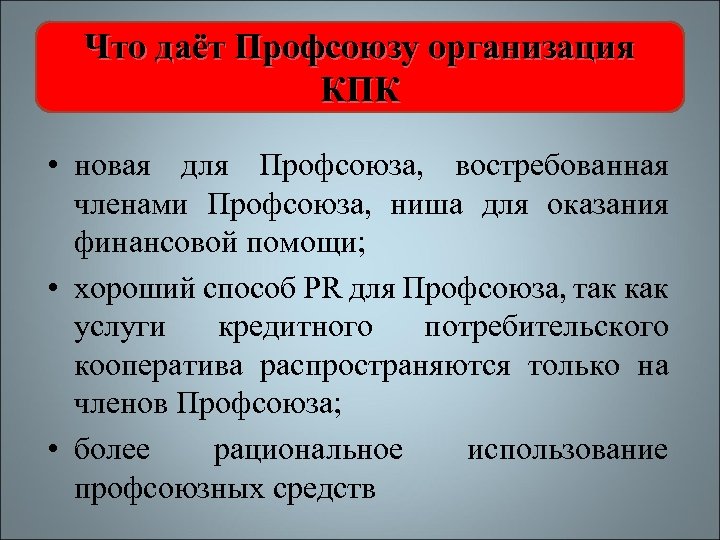 Что даёт Профсоюзу организация КПК

• новая для Профсоюза, востребованная членами Профсоюза, ниша для оказания финансовой помощи;

• хороший способ PR для Профсоюза, так как услуги кредитного потребительского кооператива распространяются только на членов Профсоюза;

• более рациональное использование профсоюзных средств